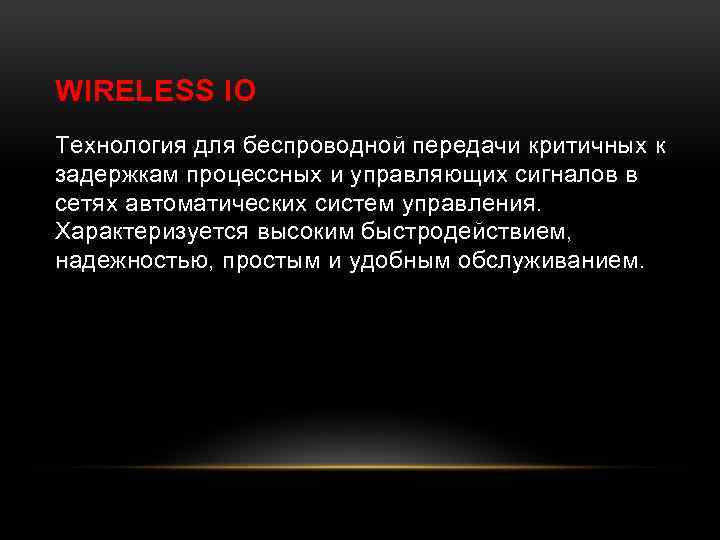 WIRELESS IO

Технология для беспроводной передачи критичных к задержкам процессных и управляющих сигналов в сетях автоматических систем управления. Характеризуется высоким быстродействием, надежностью, простым и удобным обслуживанием.